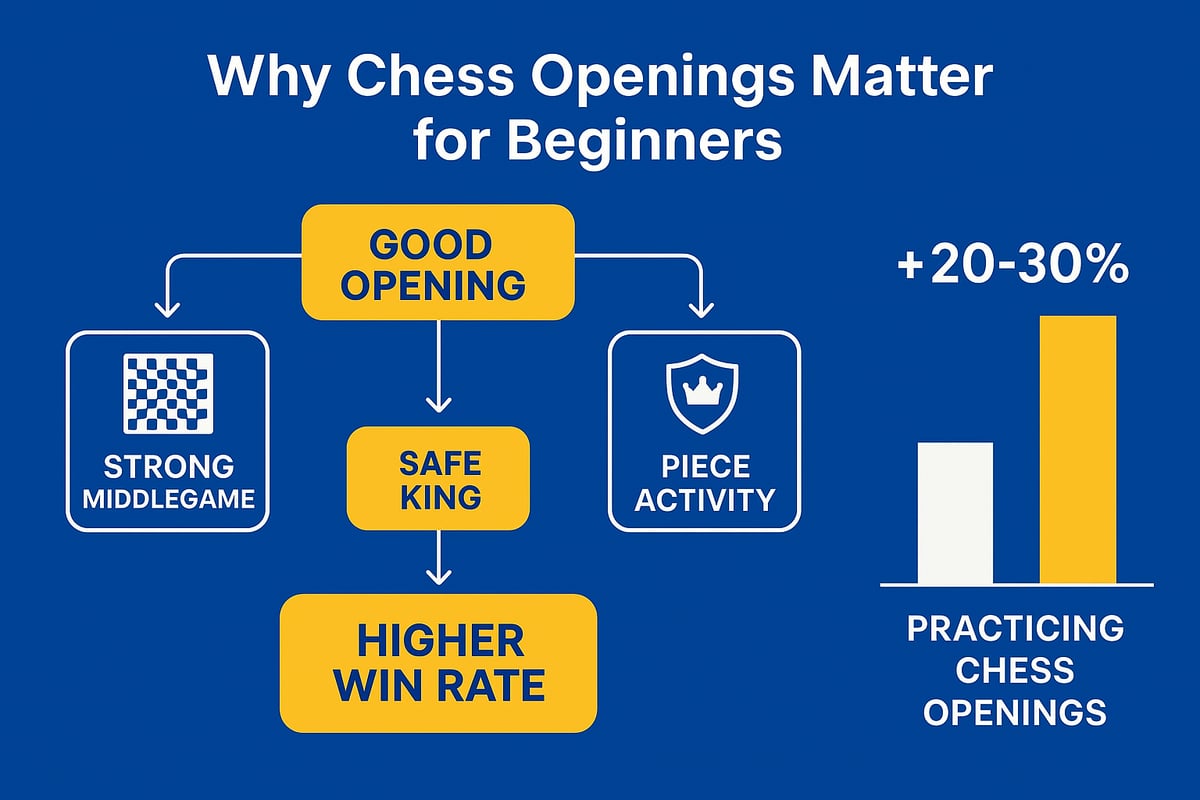 Why Chess Openings Matter for Beginners

GOOD OPENING

STRONG MIDDLEGAME

SAFE KING

PIECE ACTIVITY

HIGHER WIN RATE

+20-30%

PRACTICING CHESS OPENINGS